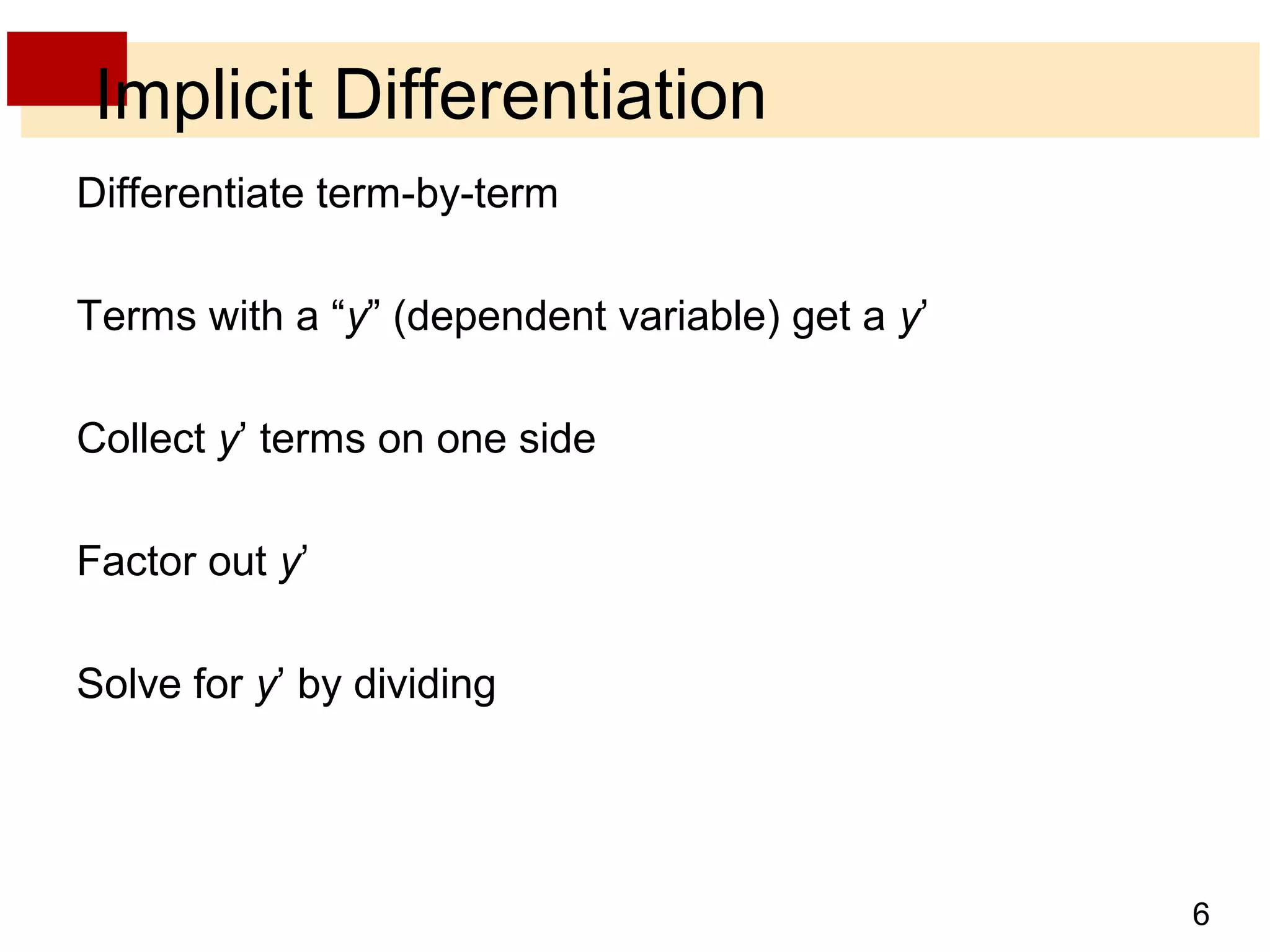 Implicit Differentiation

Differentiate term-by-term

Terms with a “y” (dependent variable) get a y’

Collect y’ terms on one side

Factor out y’

Solve for y’ by dividing

6